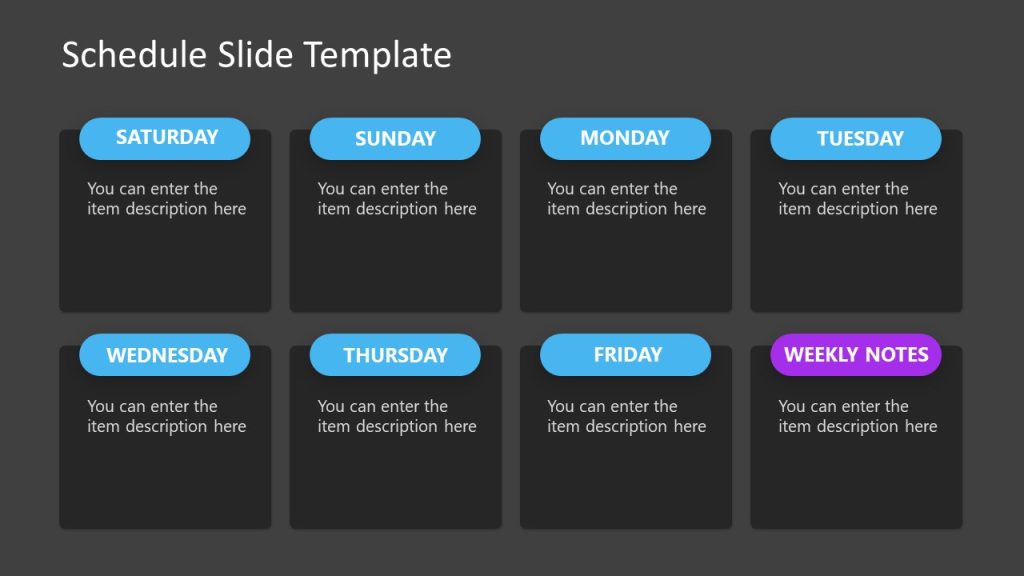 Schedule Slide Template

SATURDAY
You can enter the item description here

SUNDAY
You can enter the item description here

MONDAY
You can enter the item description here

TUESDAY
You can enter the item description here

WEDNESDAY
You can enter the item description here

THURSDAY
You can enter the item description here

FRIDAY
You can enter the item description here

WEEKLY NOTES
You can enter the item description here